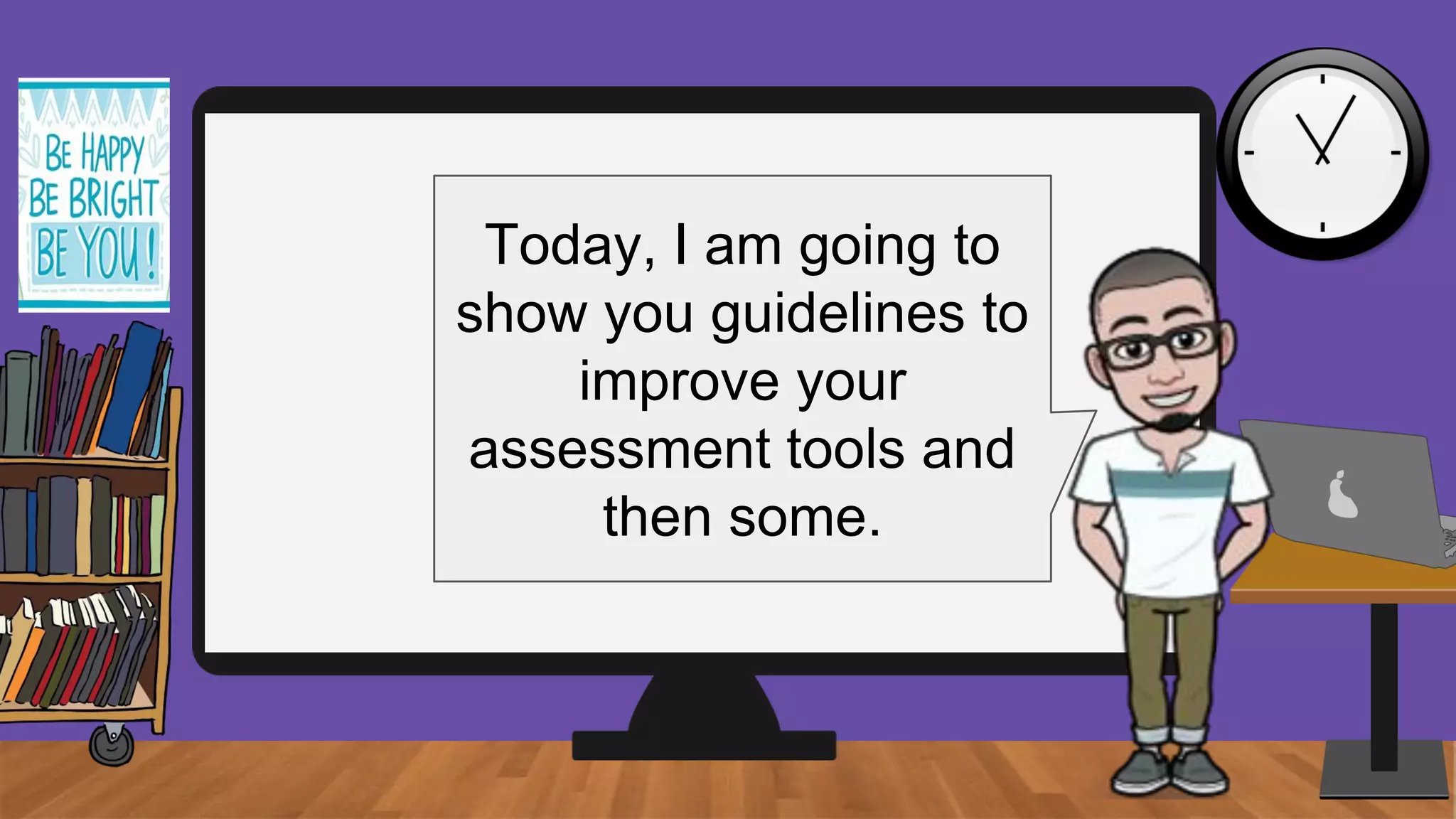 BE HAPPY
BE BRIGHT
BE YOU!

Today, I am going to show you guidelines to improve your assessment tools and then some.